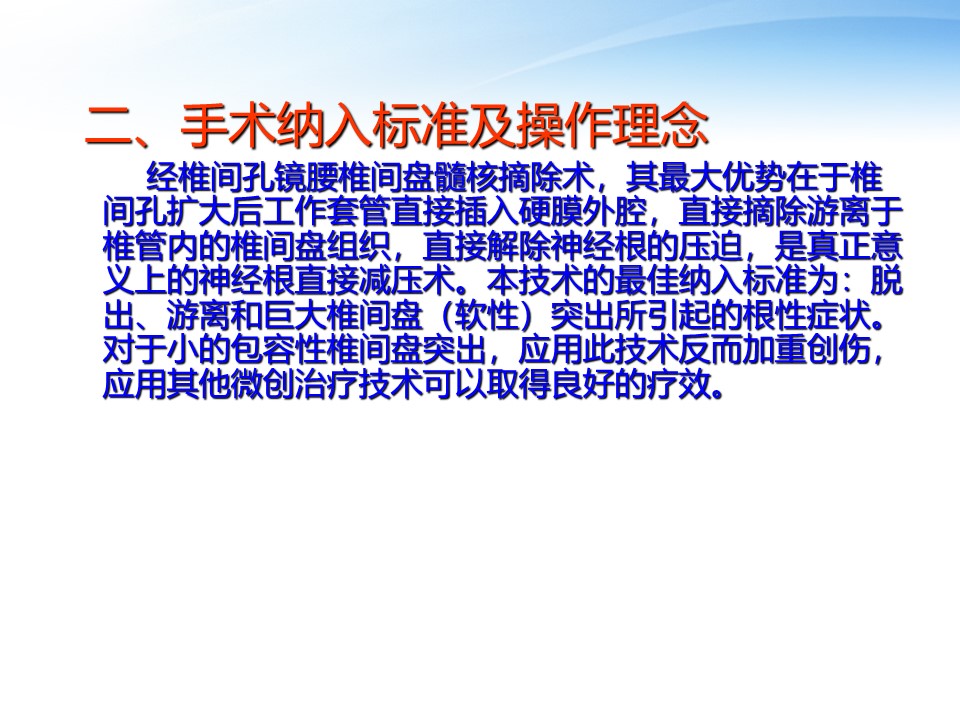 二、手术纳入标准及操作理念

经椎间孔镜腰椎间盘髓核摘除术，其最大优势在于椎间孔扩大后工作套管直接插入硬膜外腔，直接摘除游离于椎管内的椎间盘组织，直接解除神经根的压迫，是真正意义上的神经根直接减压术。本技术的最佳纳入标准为：脱出、游离和巨大椎间盘（软性）突出所引起的根性症状。对于小的包容性椎间盘突出，应用此技术反而加重创伤，应用其他微创治疗技术可以取得良好的疗效。